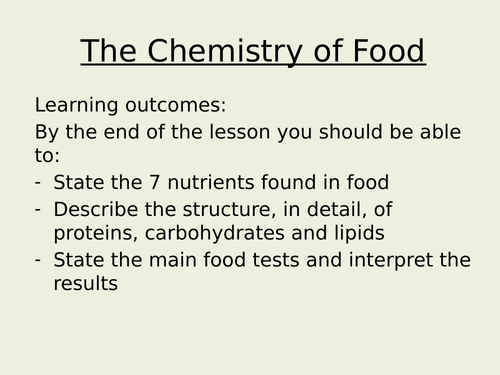 The Chemistry of Food

Learning outcomes:

By the end of the lesson you should be able to:

- State the 7 nutrients found in food
- Describe the structure, in detail, of proteins, carbohydrates and lipids
- State the main food tests and interpret the results